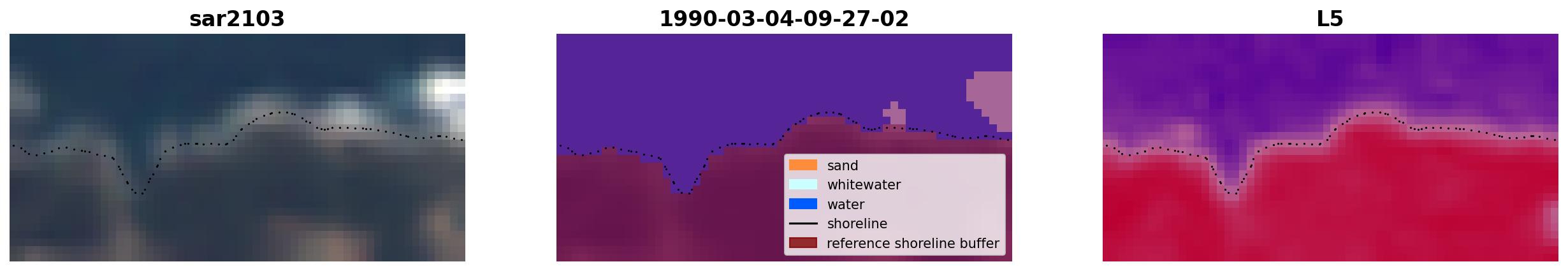 sar2103

1990-03-04-09-27-02

sand
whitewater
water
shoreline
reference shoreline buffer

L5